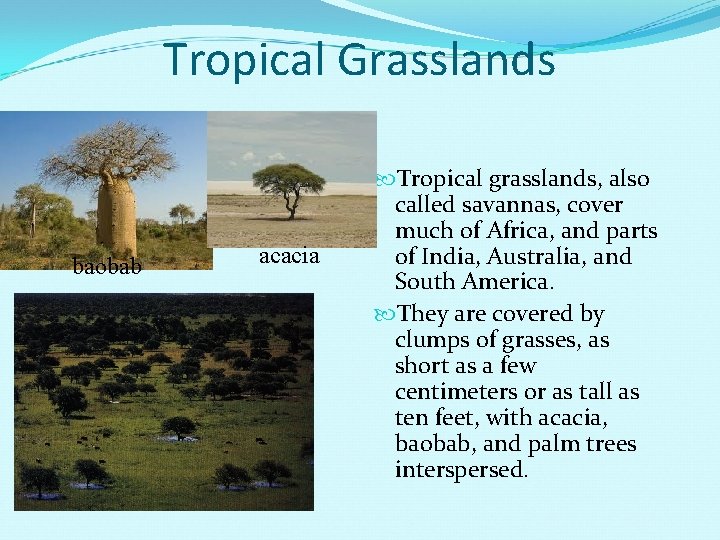 Tropical Grasslands

baobab

acacia

Tropical grasslands, also called savannas, cover much of Africa, and parts of India, Australia, and South America.

They are covered by clumps of grasses, as short as a few centimeters or as tall as ten feet, with acacia, baobab, and palm trees interspersed.